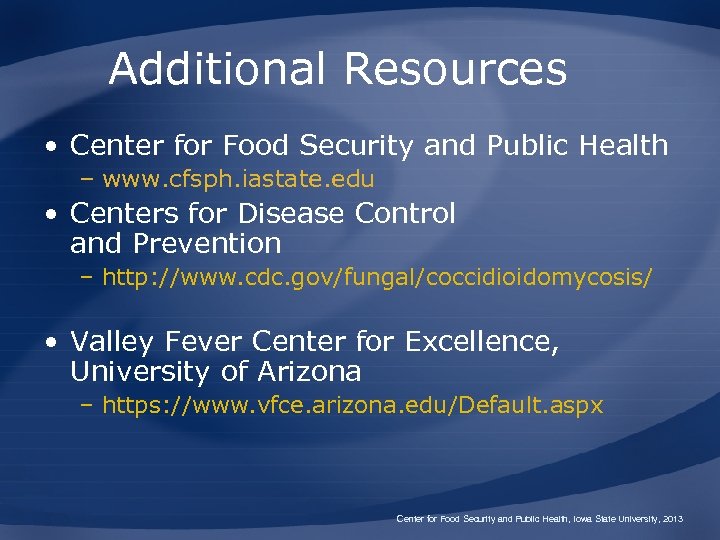 Additional Resources

• Center for Food Security and Public Health
– www.cfsph.iastate.edu

• Centers for Disease Control and Prevention
– http://www.cdc.gov/fungal/coccidioidomycosis/

• Valley Fever Center for Excellence, University of Arizona
– https://www.vfce.arizona.edu/Default.aspx

Center for Food Security and Public Health, Iowa State University, 2013